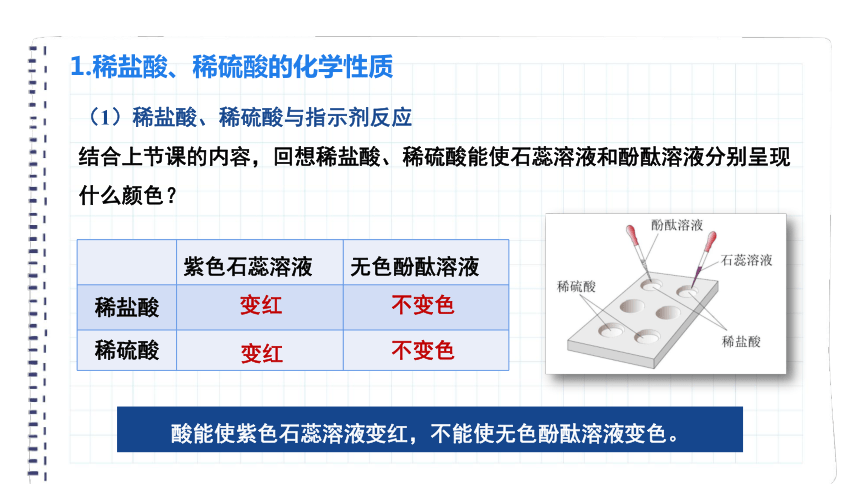 1.稀盐酸、稀硫酸的化学性质

（1）稀盐酸、稀硫酸与指示剂反应

结合上节课的内容，回想稀盐酸、稀硫酸能使石蕊溶液和酚酞溶液分别呈现什么颜色？

| | 紫色石蕊溶液 | 无色酚酞溶液 |
|---|---|---|
| 稀盐酸 | 变红 | 不变色 |
| 稀硫酸 | 变红 | 不变色 |

酚酞溶液

石蕊溶液

稀硫酸

稀盐酸

酸能使紫色石蕊溶液变红，不能使无色酚酞溶液变色。